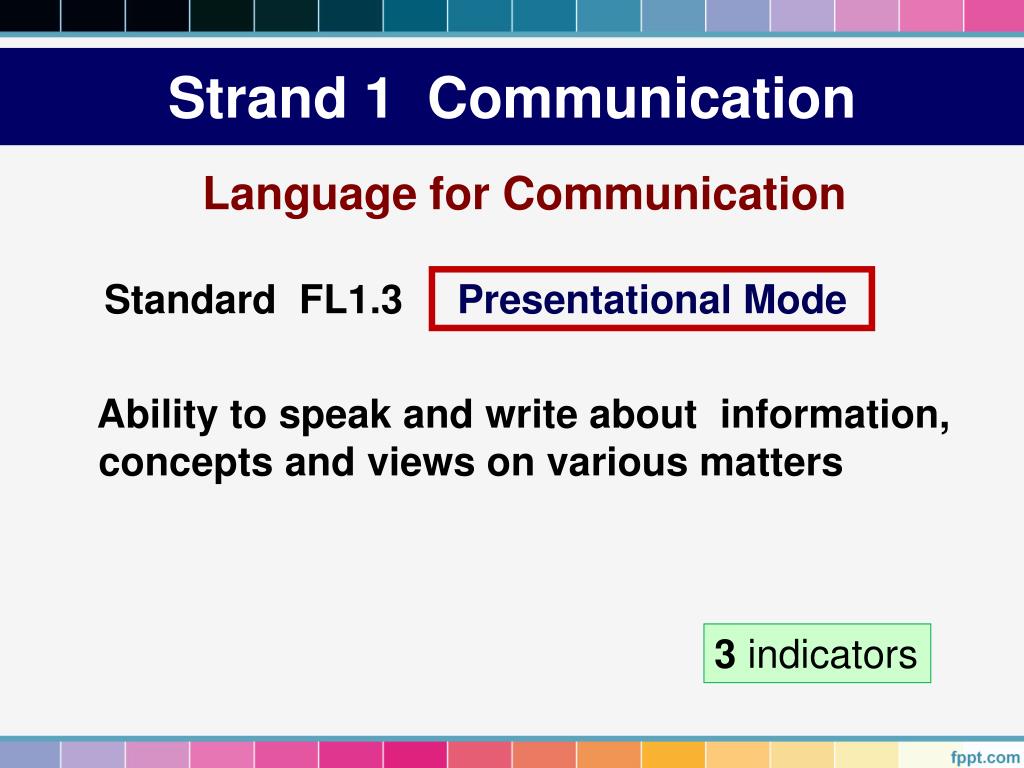 Strand 1 Communication

Language for Communication

Standard FL1.3 Presentational Mode

Ability to speak and write about information, concepts and views on various matters

3 indicators

fppt.com